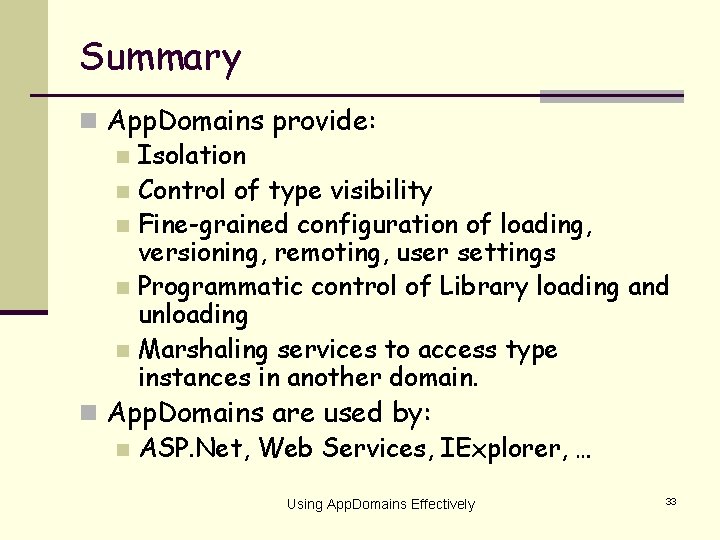 Summary

AppDomains provide:

Isolation

Control of type visibility

Fine-grained configuration of loading, versioning, remoting, user settings

Programmatic control of Library loading and unloading

Marshaling services to access type instances in another domain.

AppDomains are used by:

ASP.Net, Web Services, IExplorer, …

Using AppDomains Effectively

33